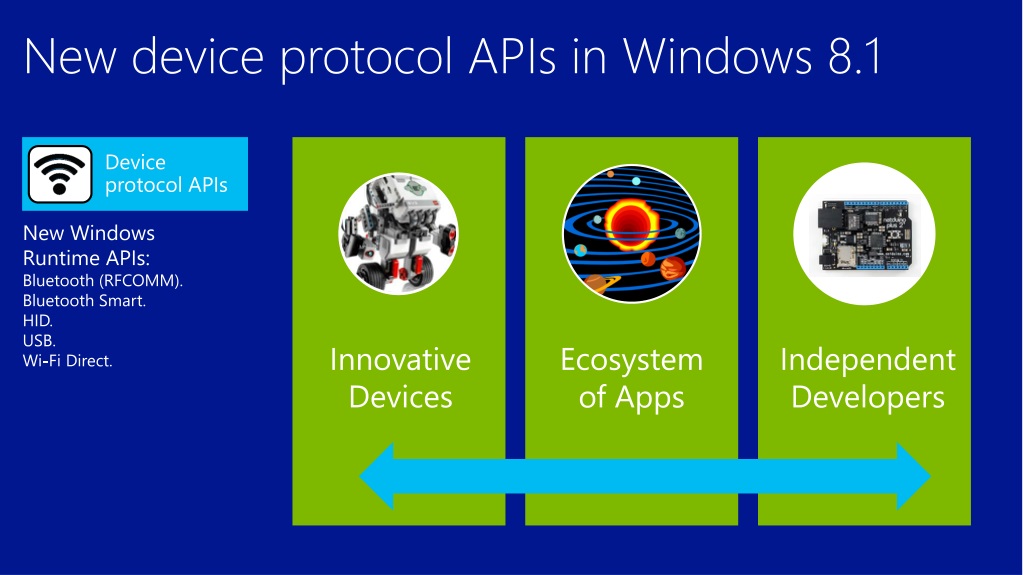 New device protocol APIs in Windows 8.1

Device protocol APIs

New Windows Runtime APIs:
Bluetooth (RFCOMM).
Bluetooth Smart.
HID.
USB.
Wi-Fi Direct.

Innovative Devices

Ecosystem of Apps

Independent Developers